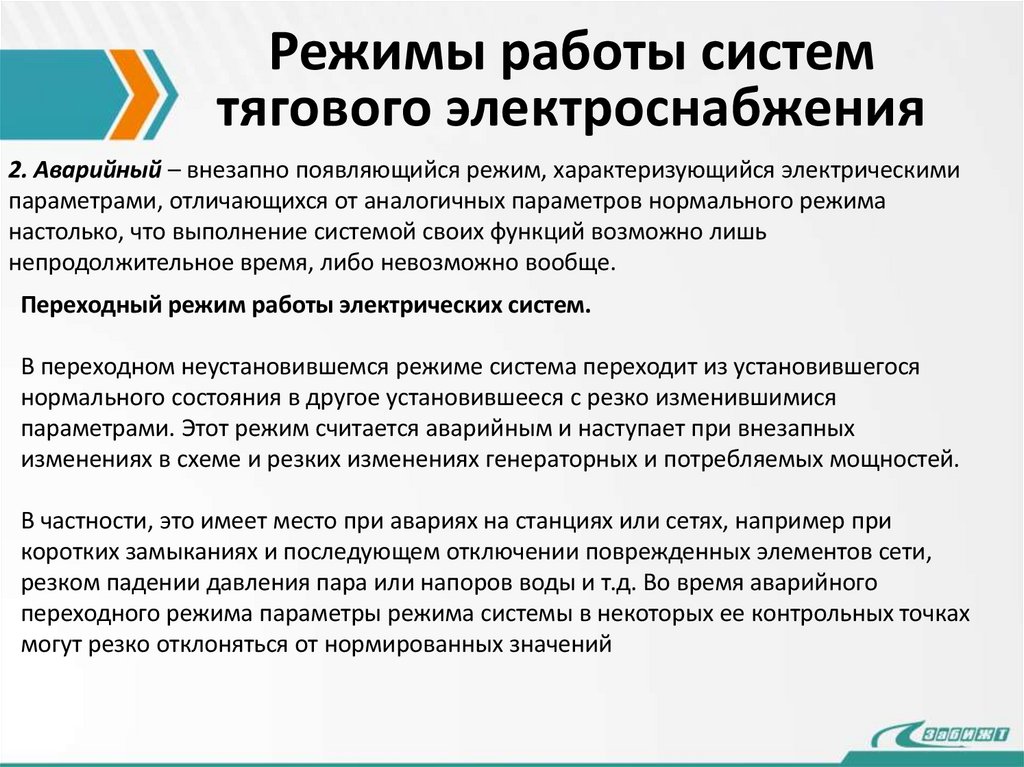 Режимы работы систем тягового электроснабжения

2. Аварийный – внезапно появляющийся режим, характеризующийся электрическими параметрами, отличающихся от аналогичных параметров нормального режима настолько, что выполнение системой своих функций возможно лишь непродолжительное время, либо невозможно вообще.

Переходный режим работы электрических систем.

В переходном неустановившемся режиме система переходит из установившегося нормального состояния в другое установившееся с резко изменившимися параметрами. Этот режим считается аварийным и наступает при внезапных изменениях в схеме и резких изменениях генераторных и потребляемых мощностей.

В частности, это имеет место при авариях на станциях или сетях, например при коротких замыканиях и последующем отключении поврежденных элементов сети, резком падении давления пара или напоров воды и т.д. Во время аварийного переходного режима параметры режима системы в некоторых ее контрольных точках могут резко отклоняться от нормированных значений

ЗабИЖТ